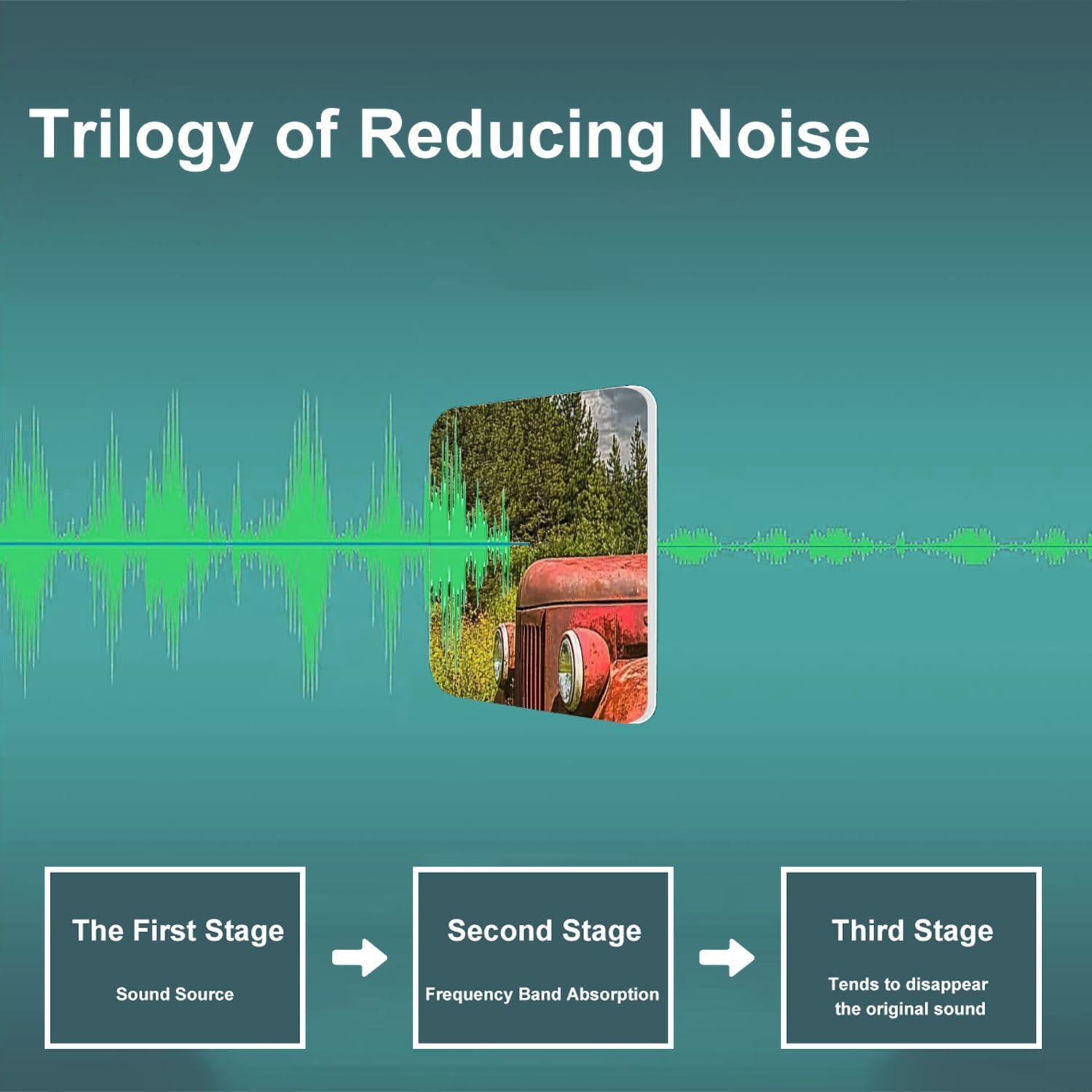 Trilogy of Reducing Noise

The First Stage

Sound Source

Second Stage

Frequency Band Absorption

Third Stage

Tends to disappear the original sound